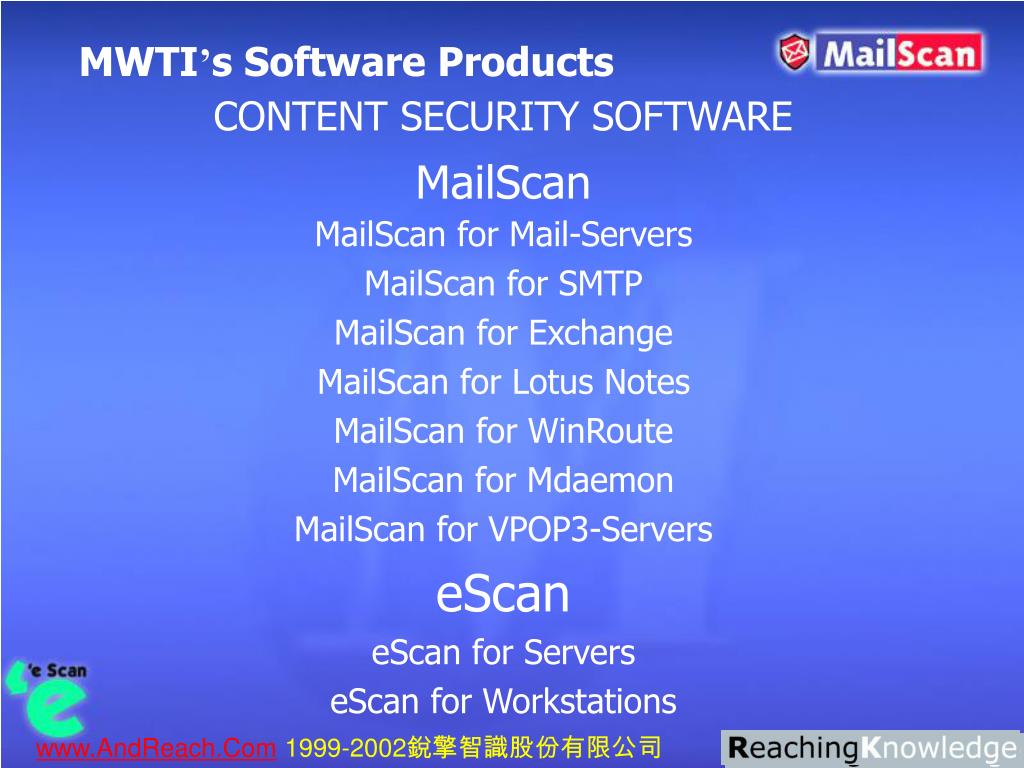 MWTI's Software Products

MailScan

CONTENT SECURITY SOFTWARE

MailScan

MailScan for Mail-Servers

MailScan for SMTP

MailScan for Exchange

MailScan for Lotus Notes

MailScan for WinRoute

MailScan for Mdaemon

MailScan for VPOP3-Servers

eScan

eScan for Servers

eScan for Workstations

'e Scan

www.AndReach.Com 1999-2002銳擎智識股份有限公司

ReachingKnowledge